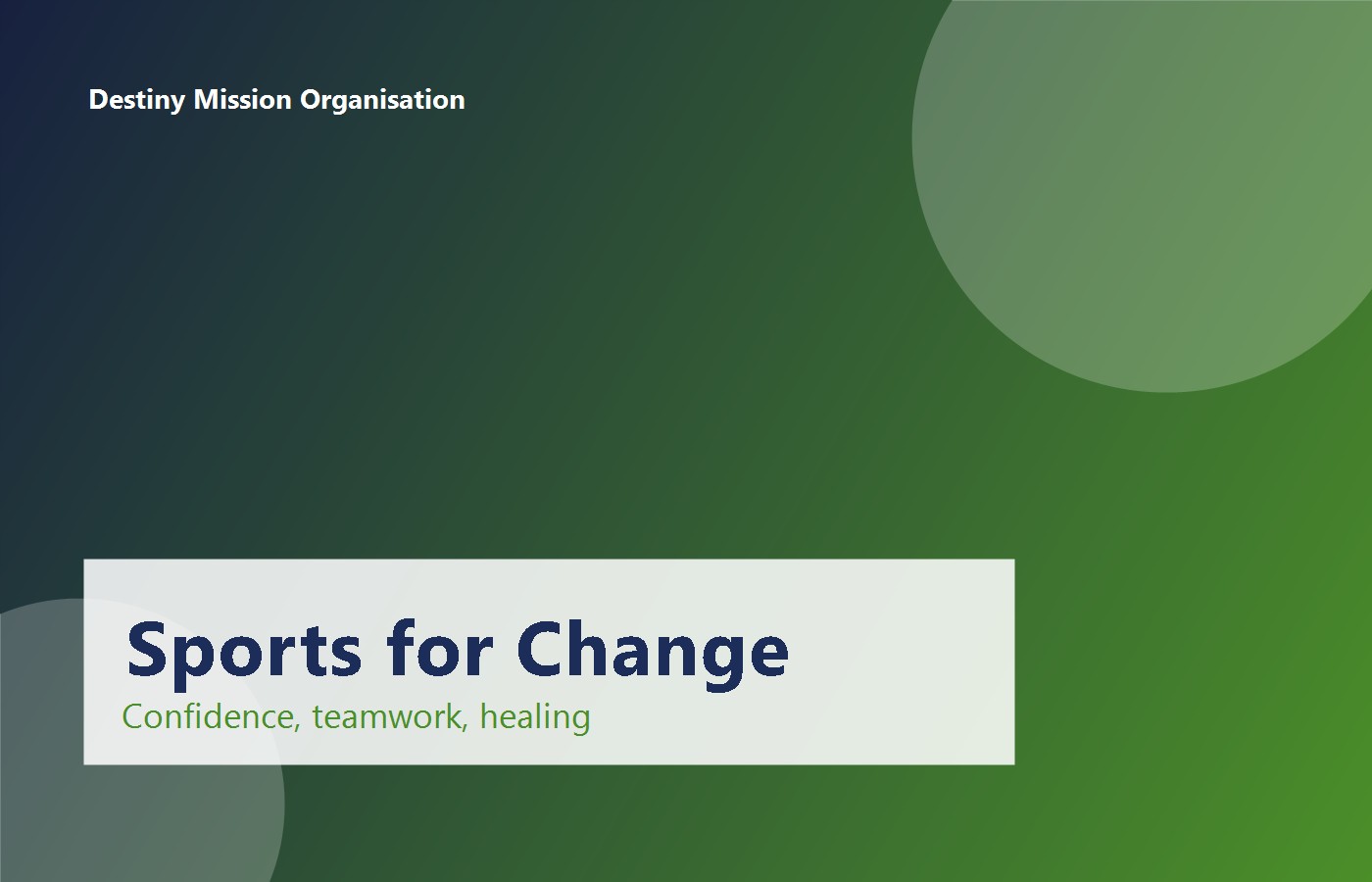 Destiny Mission Organisation

Sports for Change

Confidence, teamwork, healing